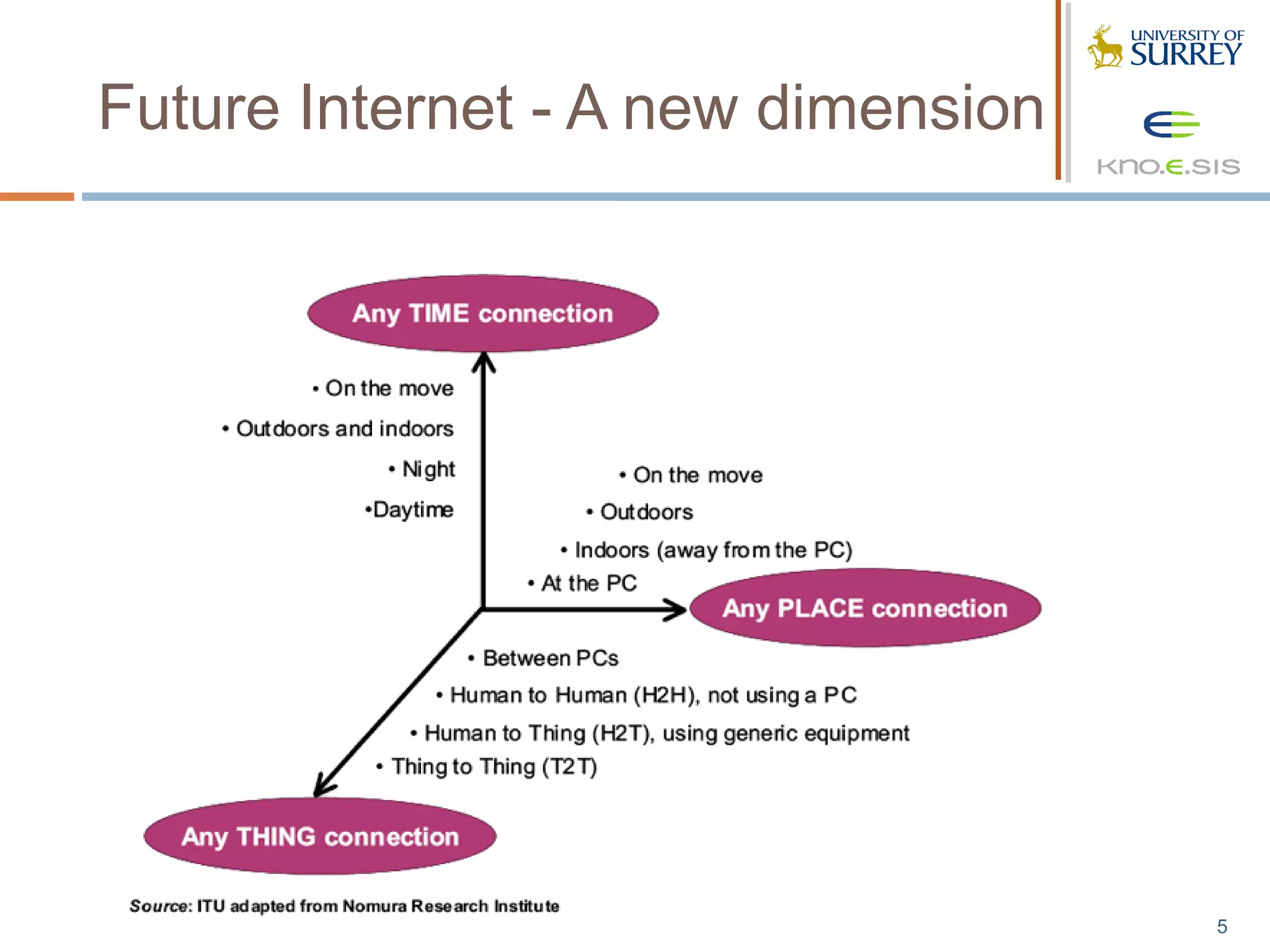 Future Internet - A new dimension

UNIVERSITY OF SURREY

KNO.E.SIS

Any TIME connection

• On the move
• Outdoors and indoors
• Night
•Daytime

• On the move
• Outdoors
• Indoors (away from the PC)
• At the PC

Any PLACE connection

• Between PCs
• Human to Human (H2H), not using a PC
• Human to Thing (H2T), using generic equipment
• Thing to Thing (T2T)

Any THING connection

Source: ITU adapted from Nomura Research Institute

5